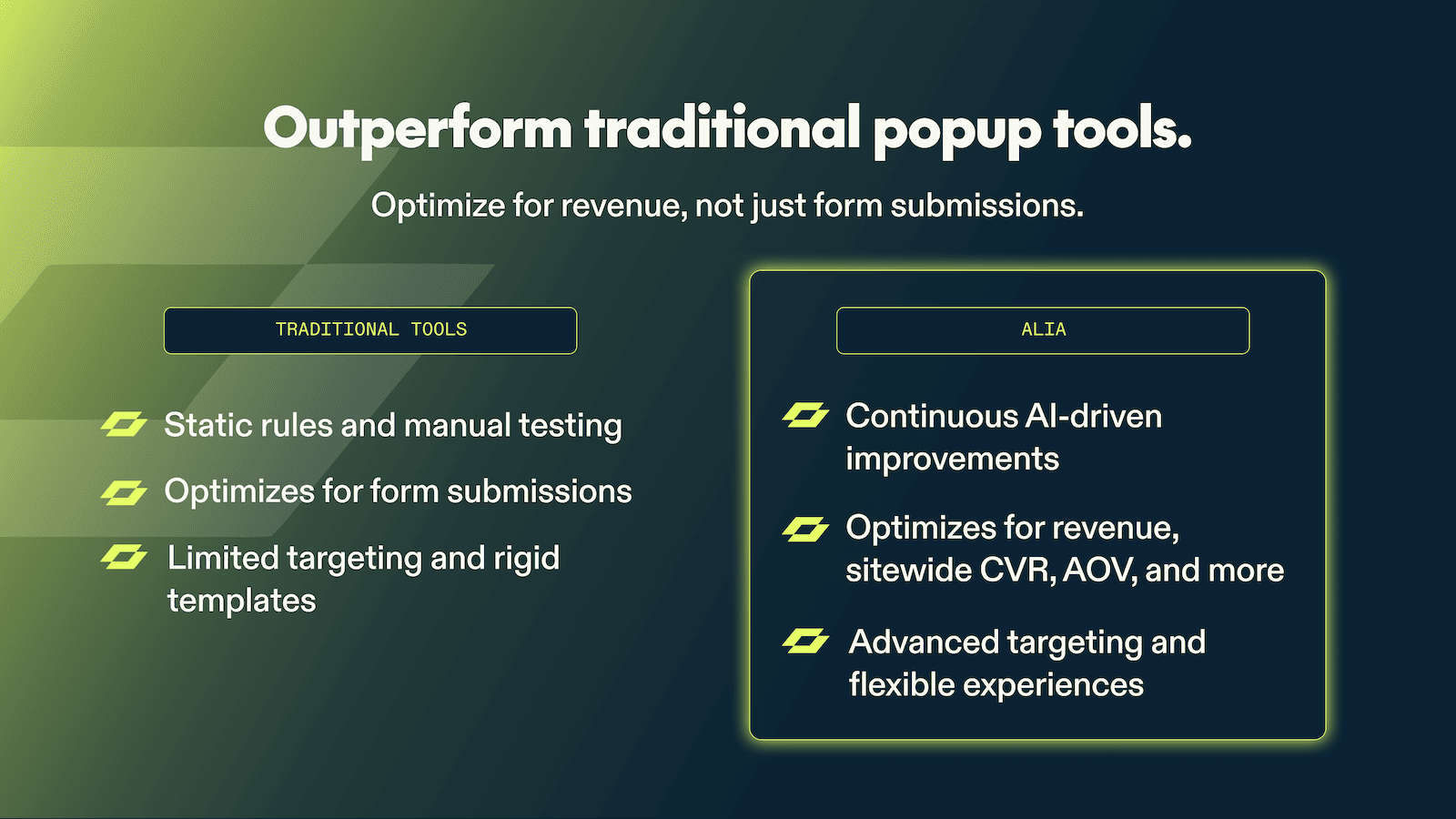 Outperform traditional popup tools.

Optimize for revenue, not just form submissions.

TRADITIONAL TOOLS

Static rules and manual testing

Optimizes for form submissions

Limited targeting and rigid templates

ALIA

Continuous AI-driven improvements

Optimizes for revenue, sitewide CVR, AOV, and more

Advanced targeting and flexible experiences